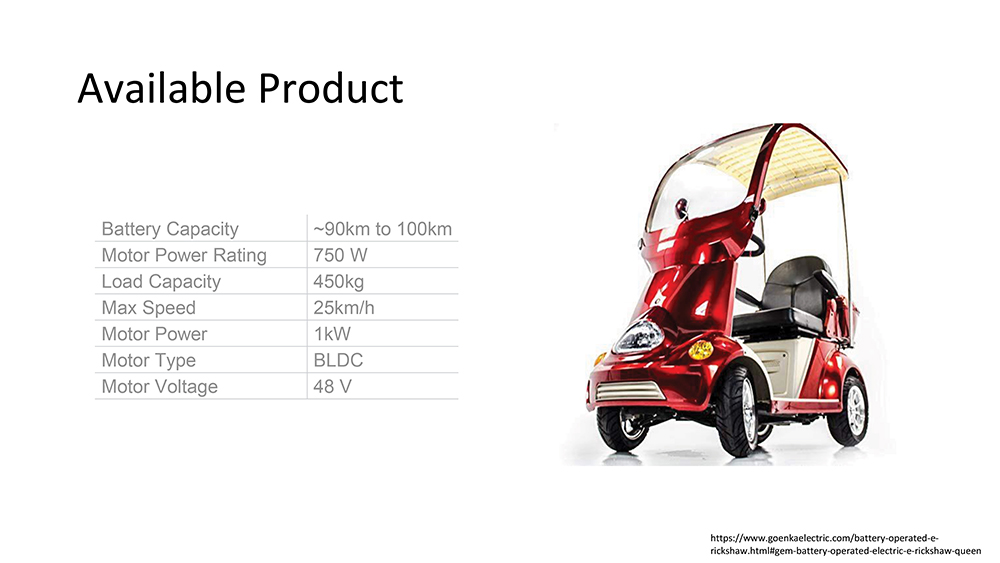 Available Product

| Battery Capacity | ~90km to 100km |
|---|---|
| Motor Power Rating | 750 W |
| Load Capacity | 450kg |
| Max Speed | 25km/h |
| Motor Power | 1kW |
| Motor Type | BLDC |
| Motor Voltage | 48 V |

https://www.goenkaelectric.com/battery-operated-e-rickshaw.html#gem-battery-operated-electric-e-rickshaw-queen